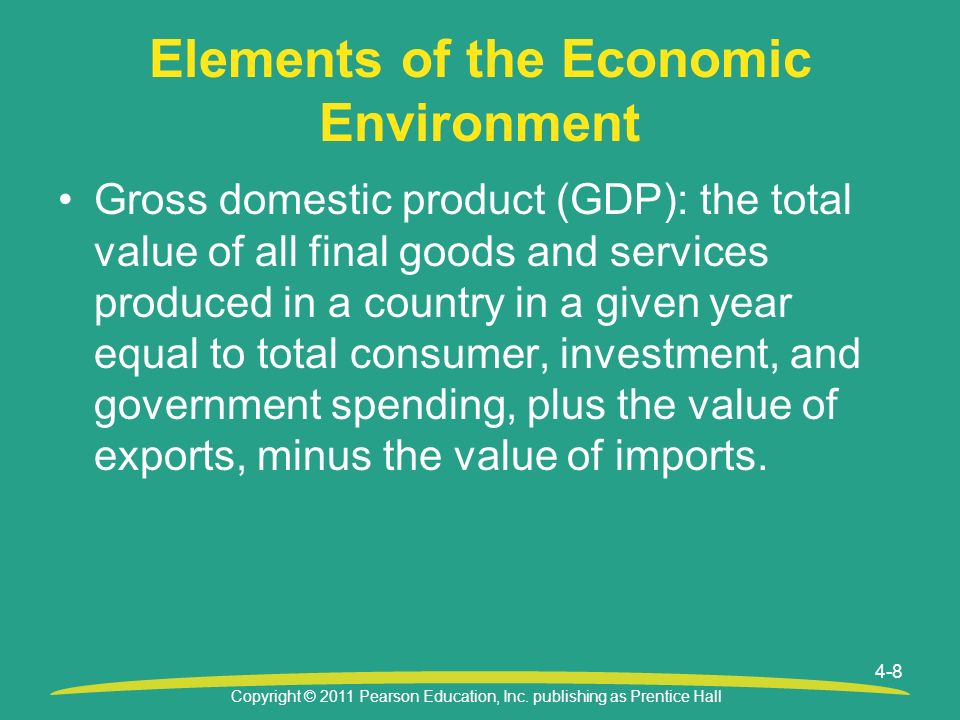 Elements of the Economic Environment

• Gross domestic product (GDP): the total value of all final goods and services produced in a country in a given year equal to total consumer, investment, and government spending, plus the value of exports, minus the value of imports.

4-8

Copyright © 2011 Pearson Education, Inc. publishing as Prentice Hall